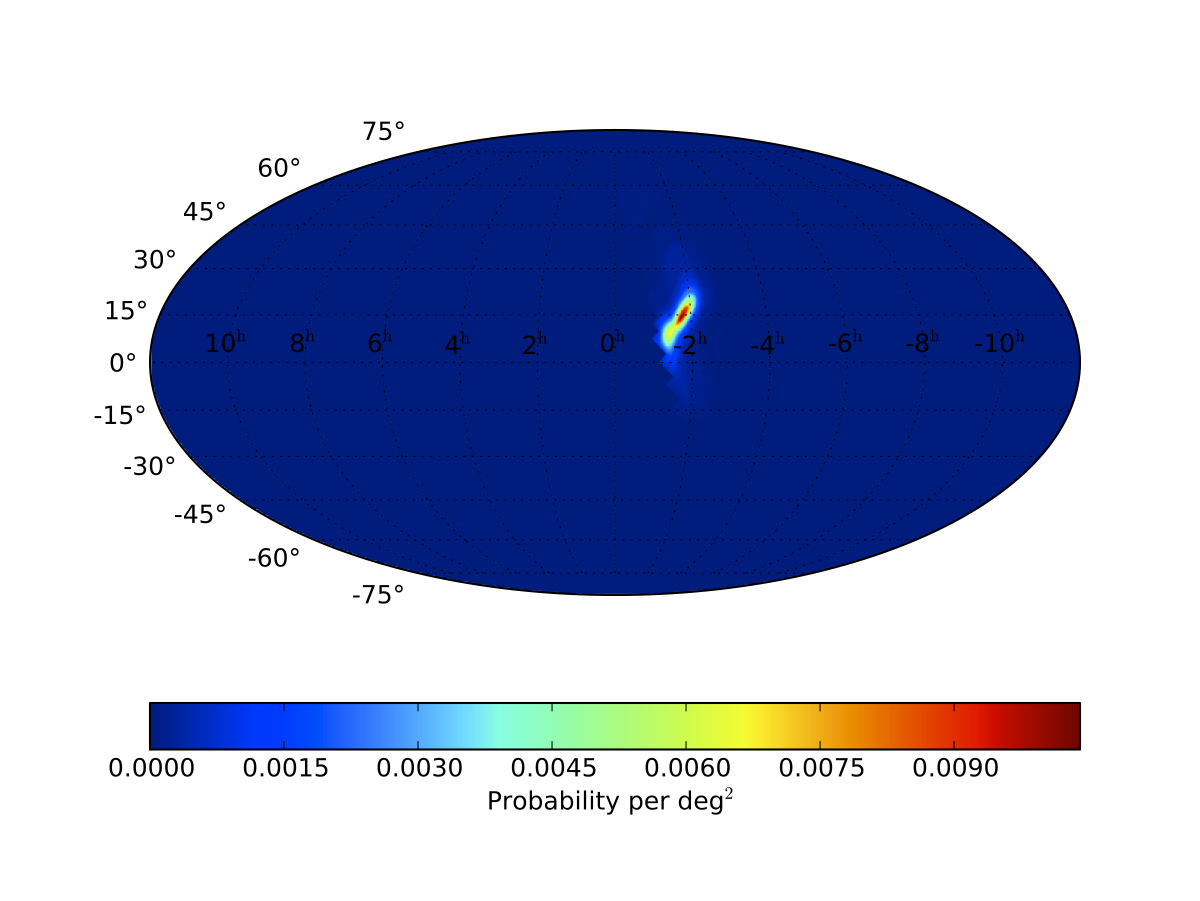 75°
60°
45°
30°
15°
0°
-15°
-30°
-45°
-60°
-75°

$10^h$ $8^h$ $6^h$ $4^h$ $2^h$ $0^h$ $-2^h$ $-4^h$ $-6^h$ $-8^h$ $-10^h$

0.0000 0.0015 0.0030 0.0045 0.0060 0.0075 0.0090

Probability per $deg^2$